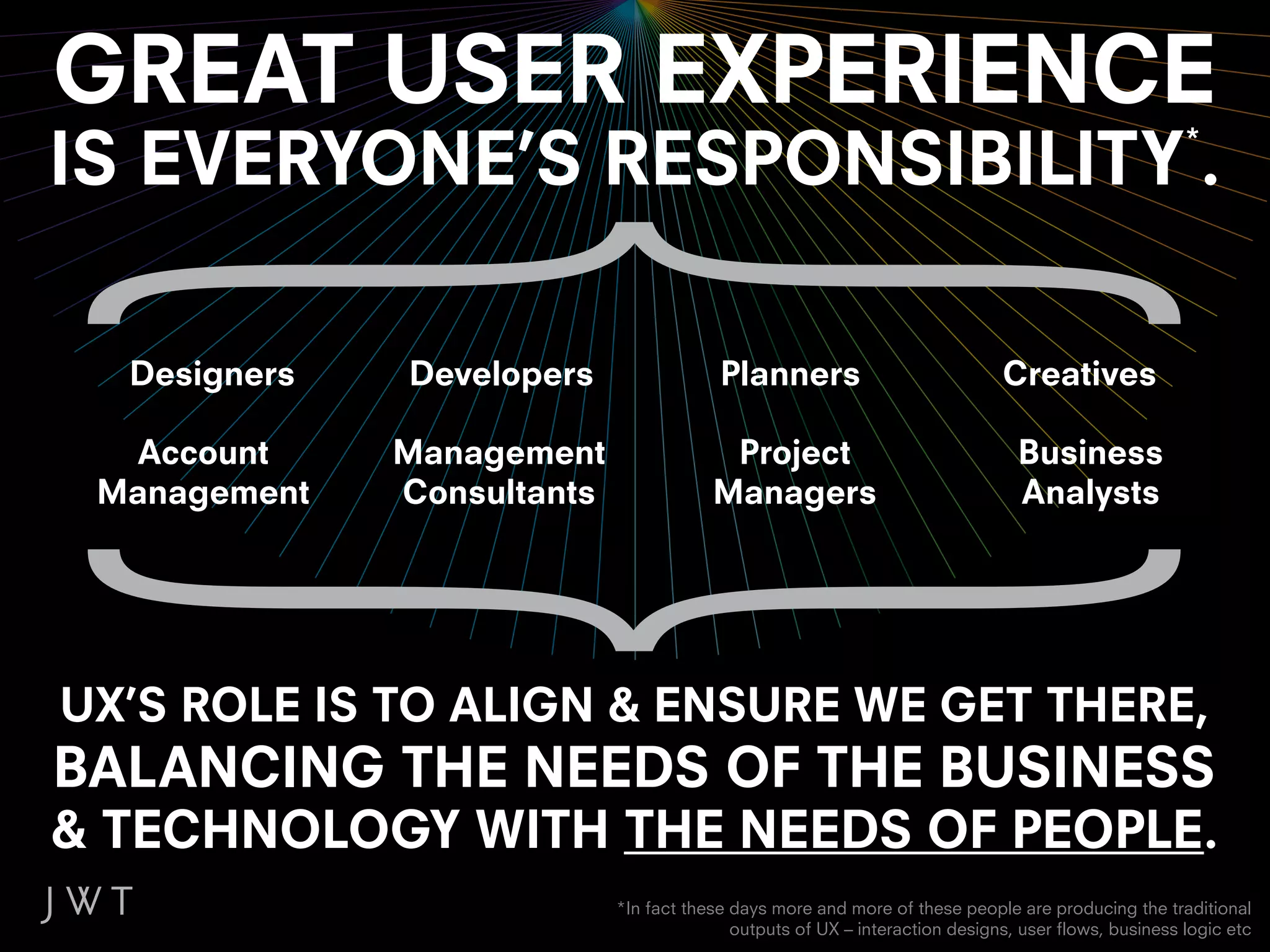 GREAT USER EXPERIENCE IS EVERYONE'S RESPONSIBILITY*.

Designers

Developers

Planners

Creatives

Account Management

Management Consultants

Project Managers

Business Analysts

UX'S ROLE IS TO ALIGN & ENSURE WE GET THERE, BALANCING THE NEEDS OF THE BUSINESS & TECHNOLOGY WITH THE NEEDS OF PEOPLE.

JWT

*In fact these days more and more of these people are producing the traditional outputs of UX – interaction designs, user flows, business logic etc